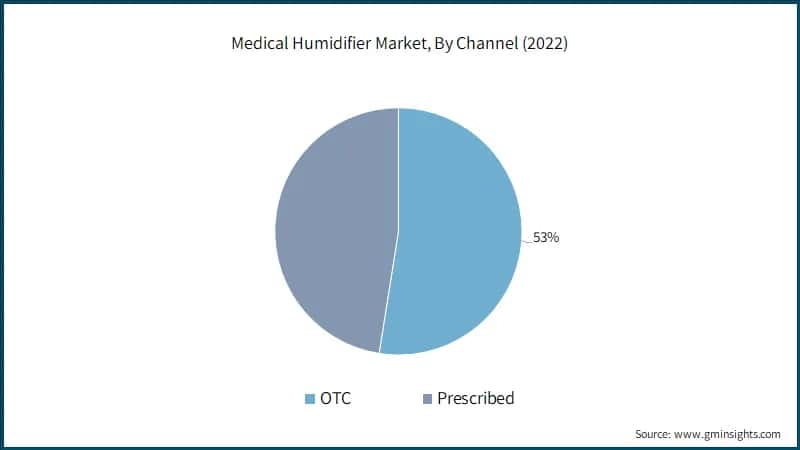 Medical Humidifier Market, By Channel (2022)

53%

OTC Prescribed

Source: www.gminsights.com